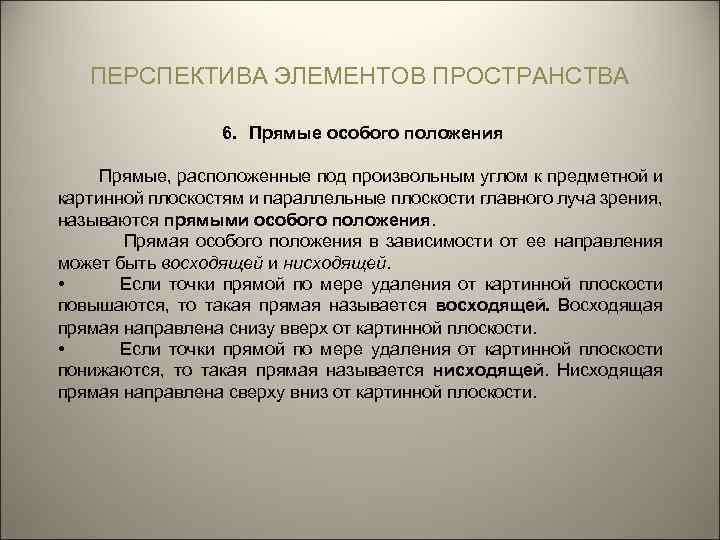 ПЕРСПЕКТИВА ЭЛЕМЕНТОВ ПРОСТРАНСТВА

6. Прямые особого положения

Прямые, расположенные под произвольным углом к предметной и картинной плоскостям и параллельные плоскости главного луча зрения, называются прямыми особого положения.

Прямая особого положения в зависимости от ее направления может быть восходящей и нисходящей.

• Если точки прямой по мере удаления от картинной плоскости повышаются, то такая прямая называется восходящей. Восходящая прямая направлена снизу вверх от картинной плоскости.

• Если точки прямой по мере удаления от картинной плоскости понижаются, то такая прямая называется нисходящей. Нисходящая прямая направлена сверху вниз от картинной плоскости.